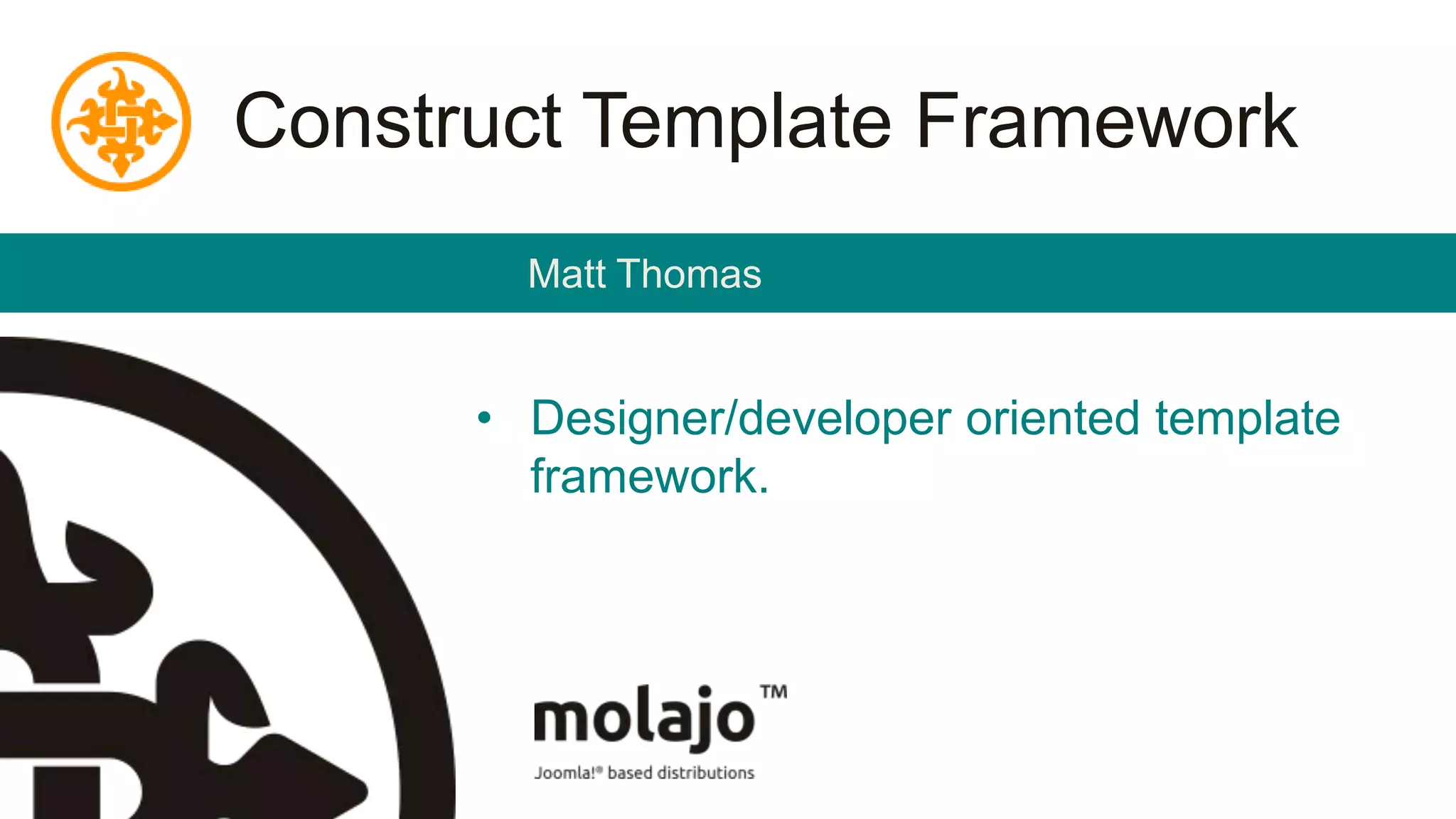 Construct Template Framework

Matt Thomas

• Designer/developer oriented template framework.

molajo™

Joomla!® based distributions